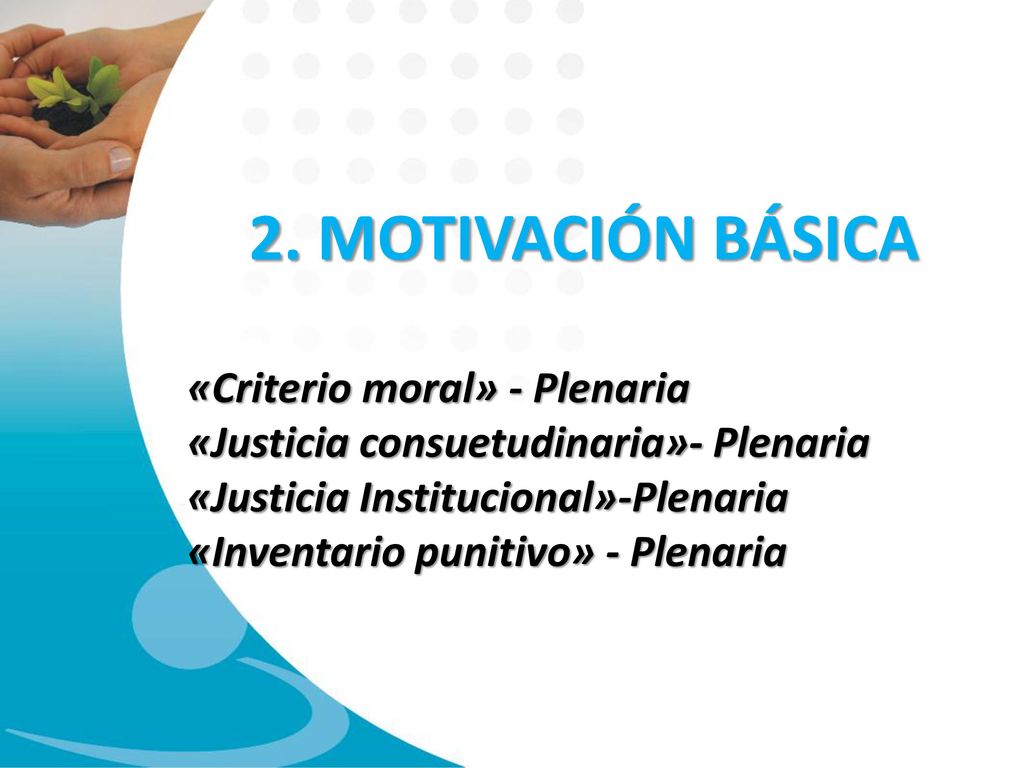 2. MOTIVACIÓN BÁSICA

«Criterio moral» - Plenaria
«Justicia consuetudinaria»- Plenaria
«Justicia Institucional»-Plenaria
«Inventario punitivo» - Plenaria